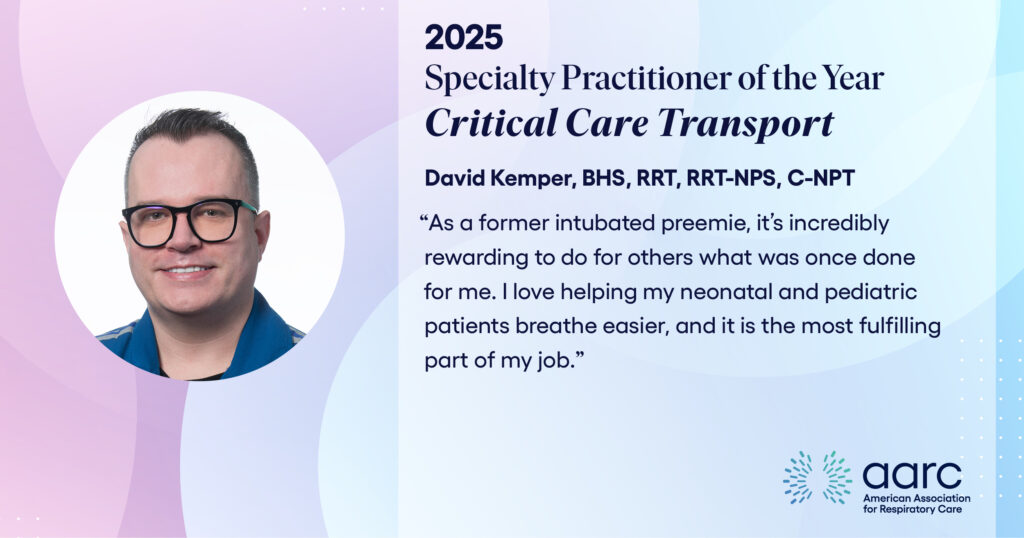 2025
Specialty Practitioner of the Year
Critical Care Transport

David Kemper, BHS, RRT, RRT-NPS, C-NPT

“As a former intubated preemie, it’s incredibly rewarding to do for others what was once done for me. I love helping my neonatal and pediatric patients breathe easier, and it is the most fulfilling part of my job.”

aarc
American Association for Respiratory Care